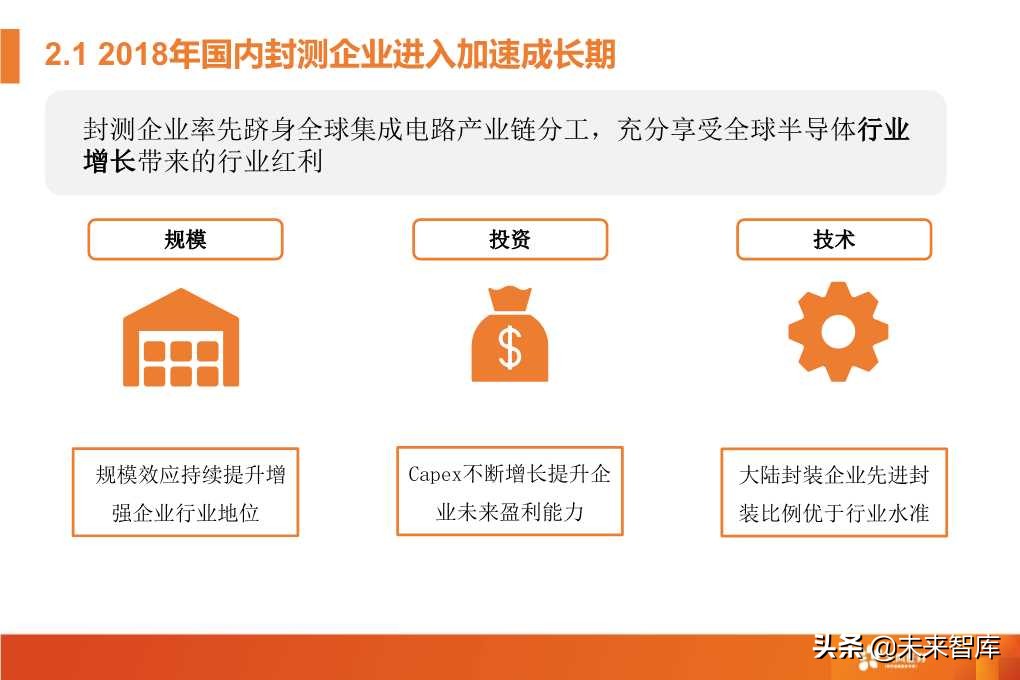 2.1 2018年国内封测企业进入加速成长期

封测企业率先跻身全球集成电路产业链分工，充分享受全球半导体行业增长带来的行业红利

规模

投资

技术

$

规模效应持续提升增强企业行业地位

Capex不断增长提升企业未来盈利能力

大陆封装企业先进封装比例优于行业水准

头条 @未来智库